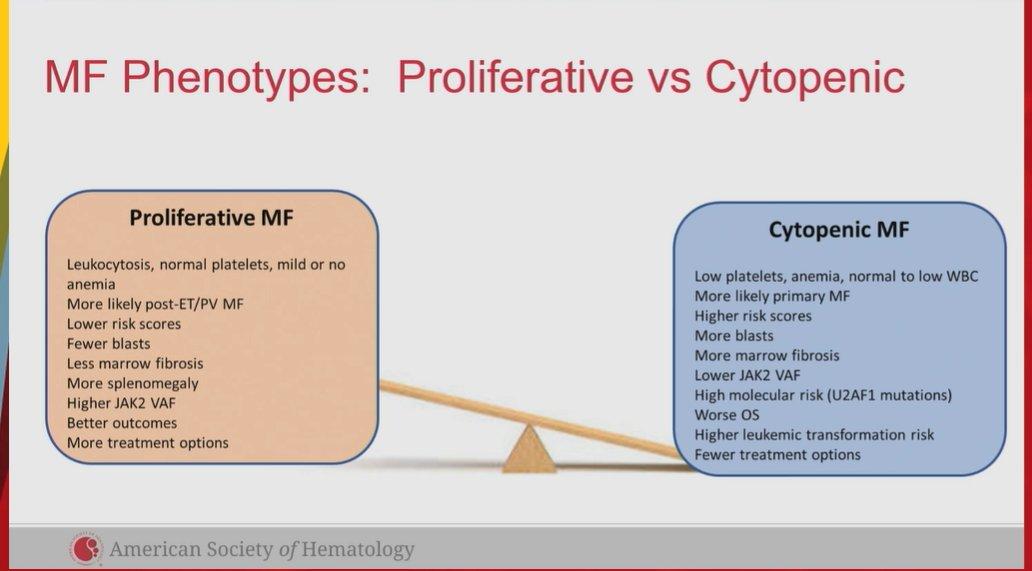 MF Phenotypes: Proliferative vs Cytopenic

Proliferative MF

Leukocytosis, normal platelets, mild or no anemia
More likely post-ET/PV MF
Lower risk scores
Fewer blasts
Less marrow fibrosis
More splenomegaly
Higher JAK2 VAF
Better outcomes
More treatment options

Cytopenic MF

Low platelets, anemia, normal to low WBC
More likely primary MF
Higher risk scores
More blasts
More marrow fibrosis
Lower JAK2 VAF
High molecular risk (U2AF1 mutations)
Worse OS
Higher leukemic transformation risk
Fewer treatment options

American Society of Hematology